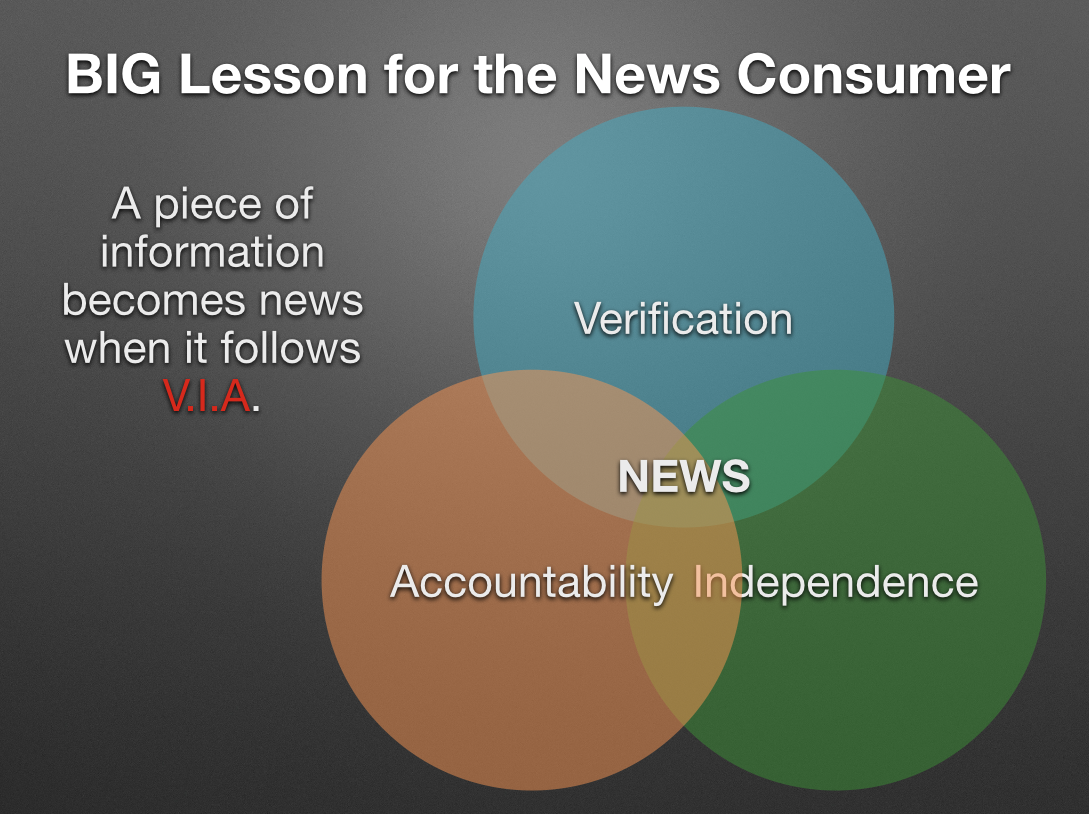 BIG Lesson for the News Consumer

A piece of information becomes news when it follows V.I.A.

Verification

NEWS

Accountability

Independence